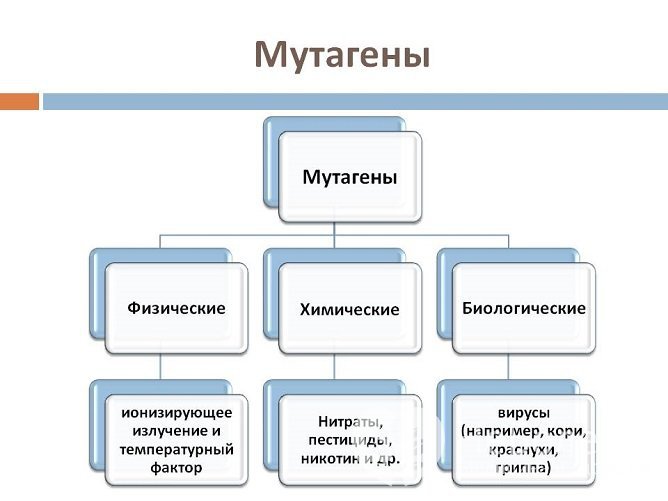 Мутагены

Мутагены

Физические

Химические

Биологические

ионизирующее излучение и температурный фактор

Нитраты, пестициды, никотин и др.

вирусы (например, кори, краснухи, гриппа)